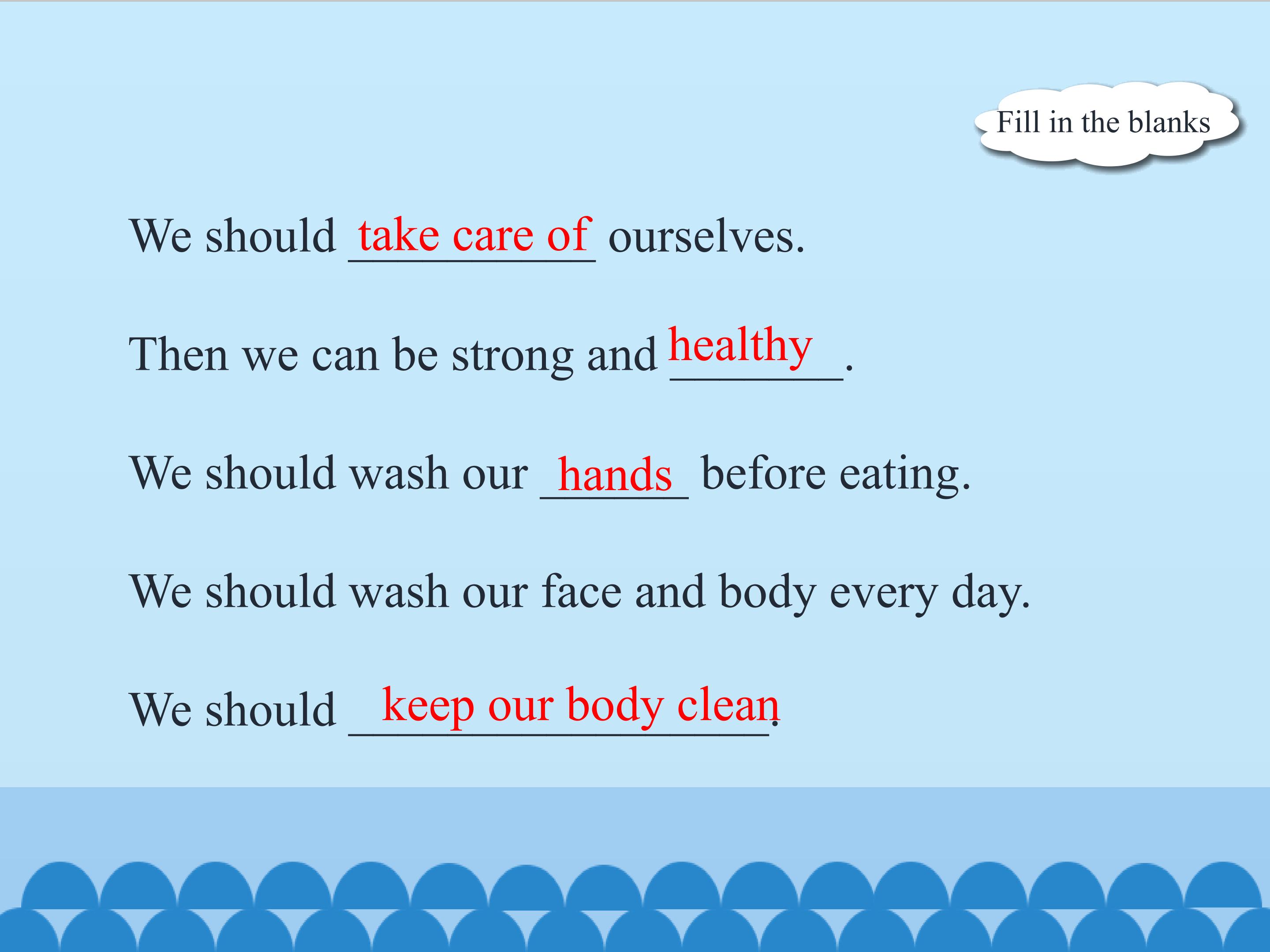 Fill in the blanks

We should take care of ourselves.

Then we can be strong and healthy.

We should wash our hands before eating.

We should wash our face and body every day.

We should keep our body clean.